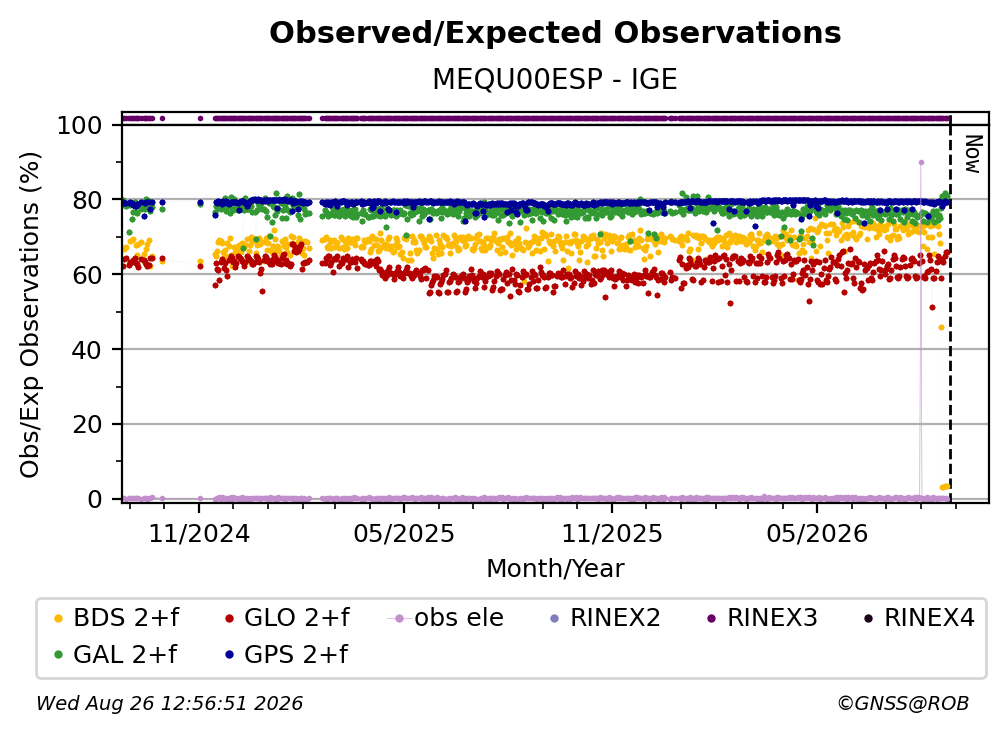 Observed/Expected Observations
MEQU00ESP - IGE

Obs/Exp Observations (%)
100
80
60
40
20
0

Now

11/2024
05/2025
11/2025
05/2026
Month/Year

BDS 2+f
GLO 2+f
obs ele
RINEX2
RINEX3
RINEX4
GAL 2+f
GPS 2+f

Wed Aug 26 12:56:51 2026
©GNSS@ROB